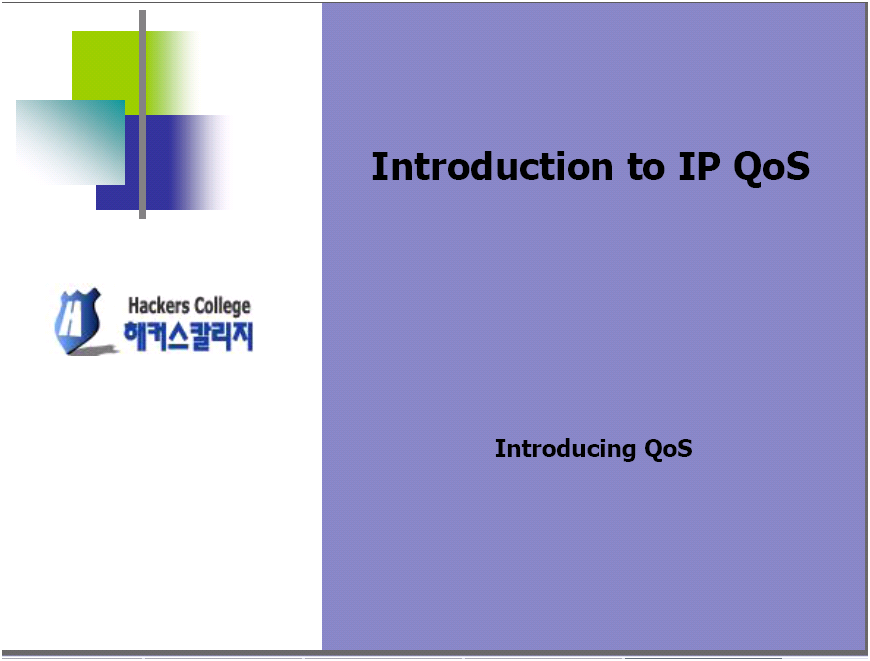 H
Hackers College
해커스칼리지

Introduction to IP QoS

Introducing QoS